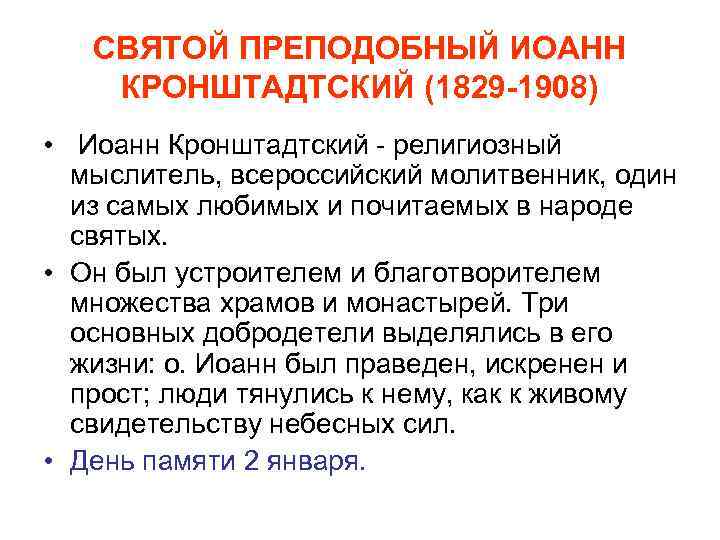 СВЯТОЙ ПРЕПОДОБНЫЙ ИОАНН КРОНШТАДТСКИЙ (1829-1908)

• Иоанн Кронштадтский - религиозный мыслитель, всероссийский молитвенник, один из самых любимых и почитаемых в народе святых.

• Он был устроителем и благотворителем множества храмов и монастырей. Три основных добродетели выделялись в его жизни: о. Иоанн был праведен, искренен и прост; люди тянулись к нему, как к живому свидетельству небесных сил.

• День памяти 2 января.